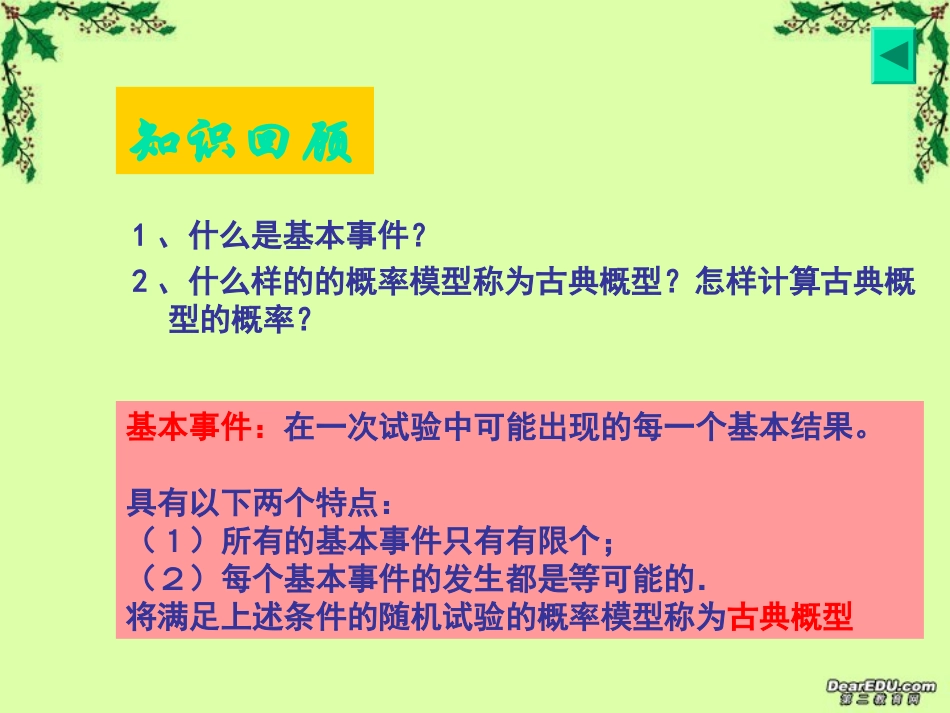 知识回顾

1、什么是基本事件？

2、什么样的的概率模型称为古典概型？怎样计算古典概型的概率？

基本事件：在一次试验中可能出现的每一个基本结果。

具有以下两个特点：
（1）所有的基本事件只有有限个；
（2）每个基本事件的发生都是等可能的.
将满足上述条件的随机试验的概率模型称为古典概型

DearEDU.com
第二教育网